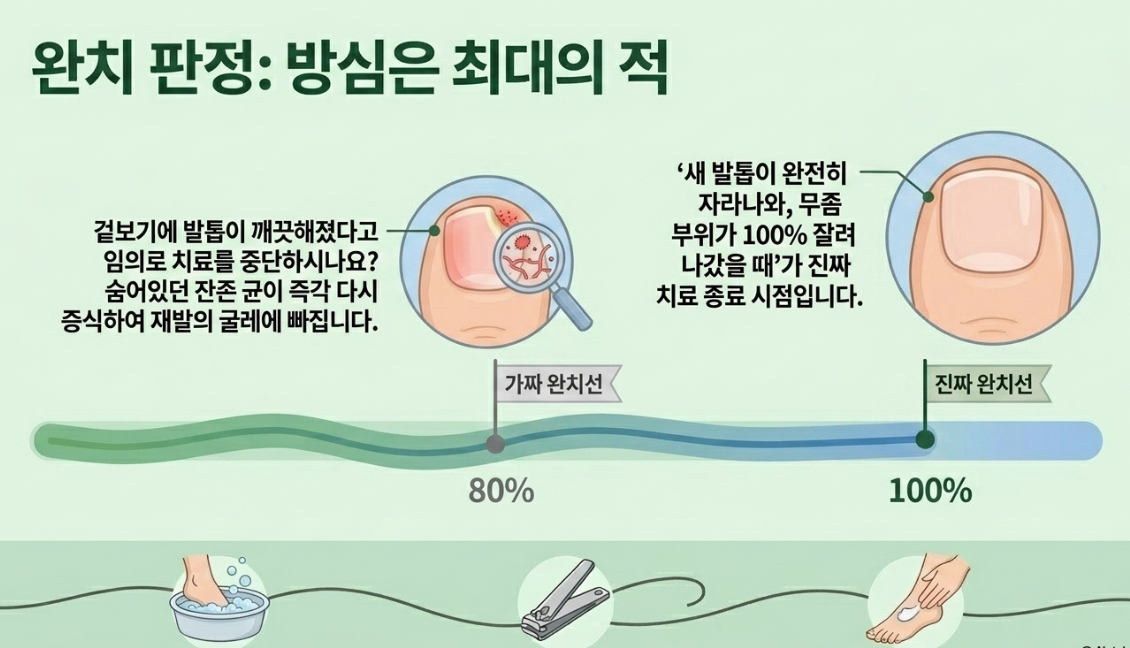 완치 판정: 방심은 최대의 적

겉보기에 발톱이 깨끗해졌다고 임의로 치료를 중단하시나요? 숨어있던 잔존 균이 즉각 다시 증식하여 재발의 굴레에 빠집니다.

'새 발톱이 완전히 자라나와, 무좀 부위가 100% 잘려 나갔을 때'가 진짜 치료 종료 시점입니다.

가짜 완치선

진짜 완치선

80%

100%